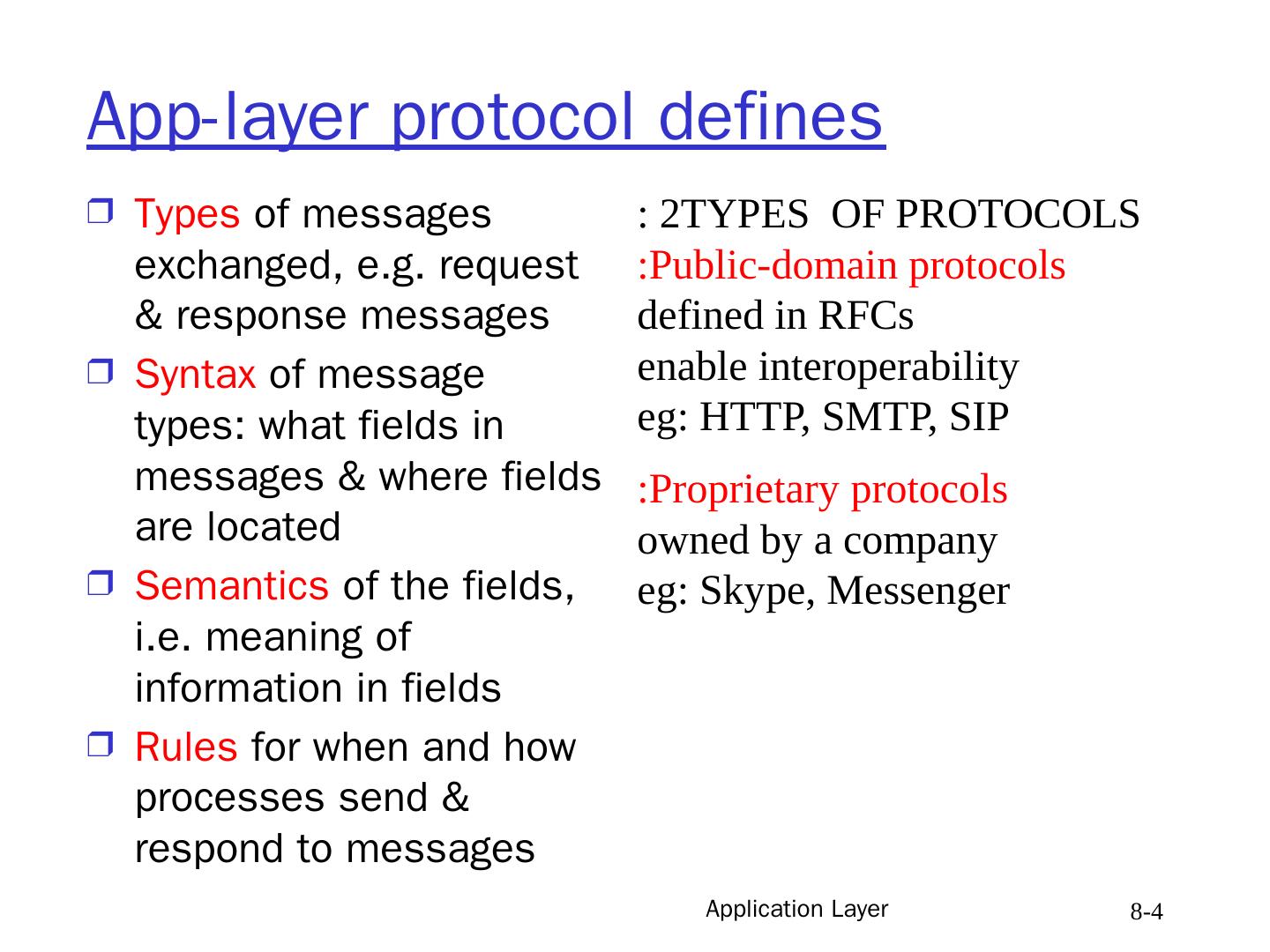 App-layer protocol defines

❒ Types of messages exchanged, e.g. request & response messages
❒ Syntax of message types: what fields in messages & where fields are located
❒ Semantics of the fields, i.e. meaning of information in fields
❒ Rules for when and how processes send & respond to messages

: 2TYPES OF PROTOCOLS
:Public-domain protocols
defined in RFCs
enable interoperability
eg: HTTP, SMTP, SIP

:Proprietary protocols
owned by a company
eg: Skype, Messenger

Application Layer

8-4